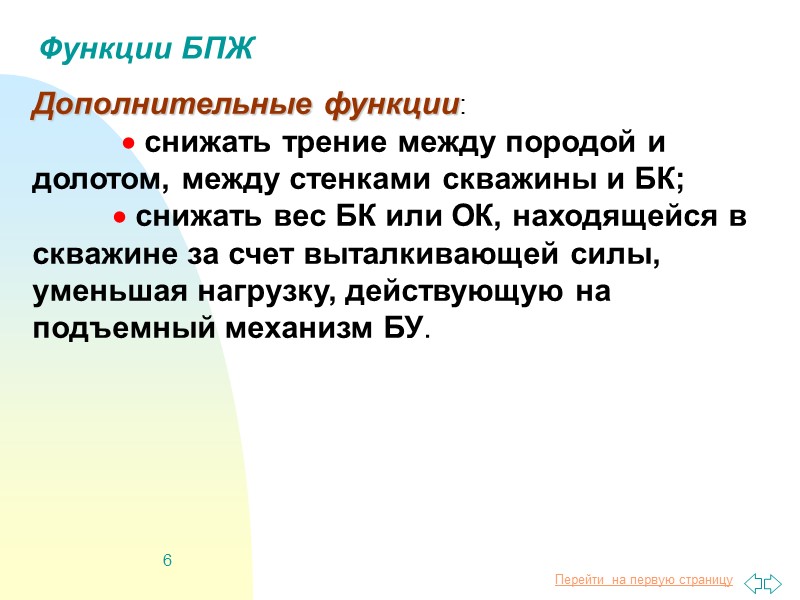 Функции БПЖ

Дополнительные функции:

• снижать трение между породой и долотом, между стенками скважины и БК;

• снижать вес БК или ОК, находящейся в скважине за счет выталкивающей силы, уменьшая нагрузку, действующую на подъемный механизм БУ.

6

Перейти на первую страницу